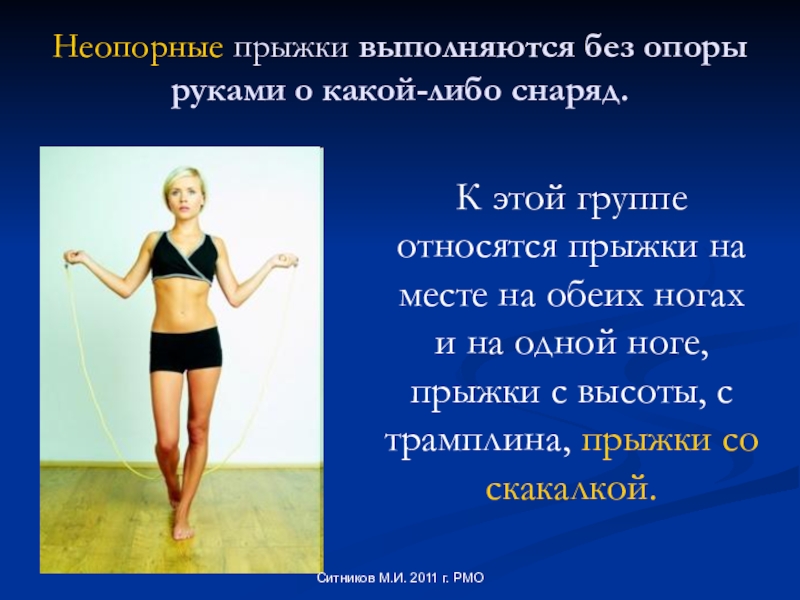 Неопорные прыжки выполняются без опоры руками о какой-либо снаряд.

К этой группе относятся прыжки на месте на обеих ногах и на одной ноге, прыжки с высоты, с трамплина, прыжки со скакалкой.

Ситников М.И. 2011 г. РМО